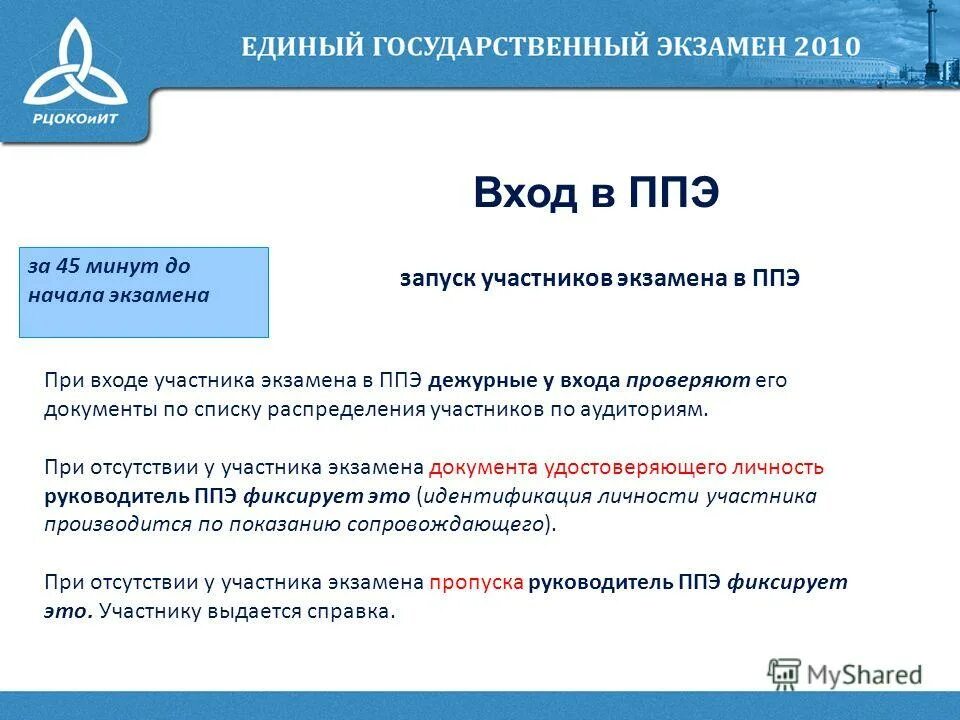 РЦОКОиИТ

ЕДИНЫЙ ГОСУДАРСТВЕННЫЙ ЭКЗАМЕН 2010

Вход в ППЭ

за 45 минут до начала экзамена

запуск участников экзамена в ППЭ

При входе участника экзамена в ППЭ дежурные у входа проверяют его документы по списку распределения участников по аудиториям.

При отсутствии у участника экзамена документа удостоверяющего личность руководитель ППЭ фиксирует это (идентификация личности участника производится по показанию сопровождающего).

При отсутствии у участника экзамена пропуска руководитель ППЭ фиксирует это. Участнику выдается справка.

MyShared